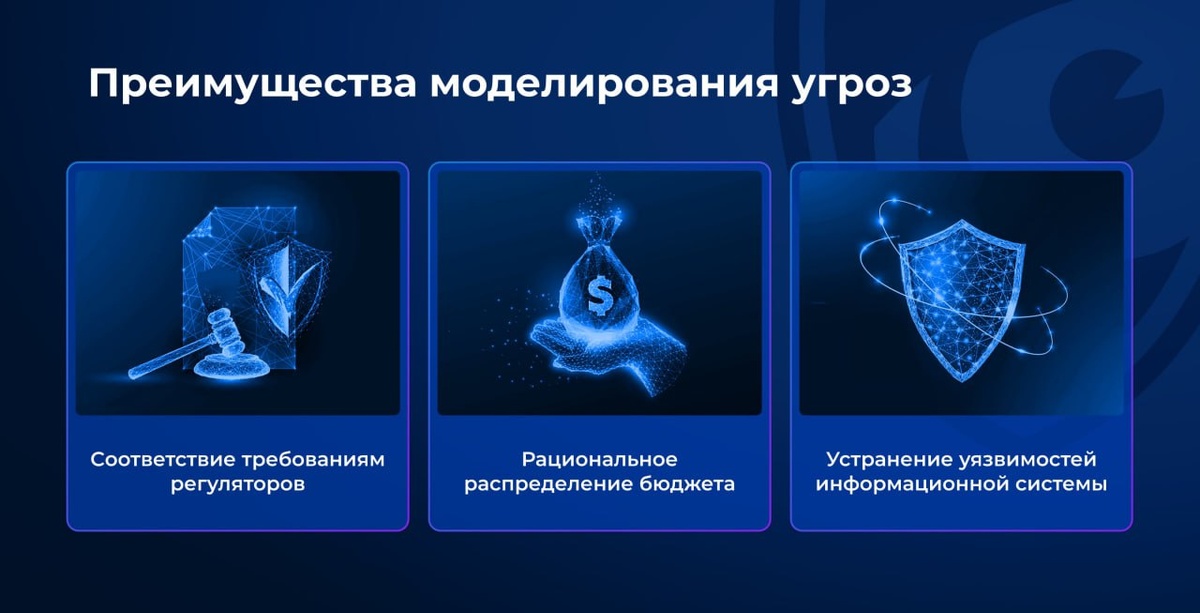 Преимущества моделирования угроз

$

Соответствие требованиям регуляторов

Рациональное распределение бюджета

Устранение уязвимостей информационной системы